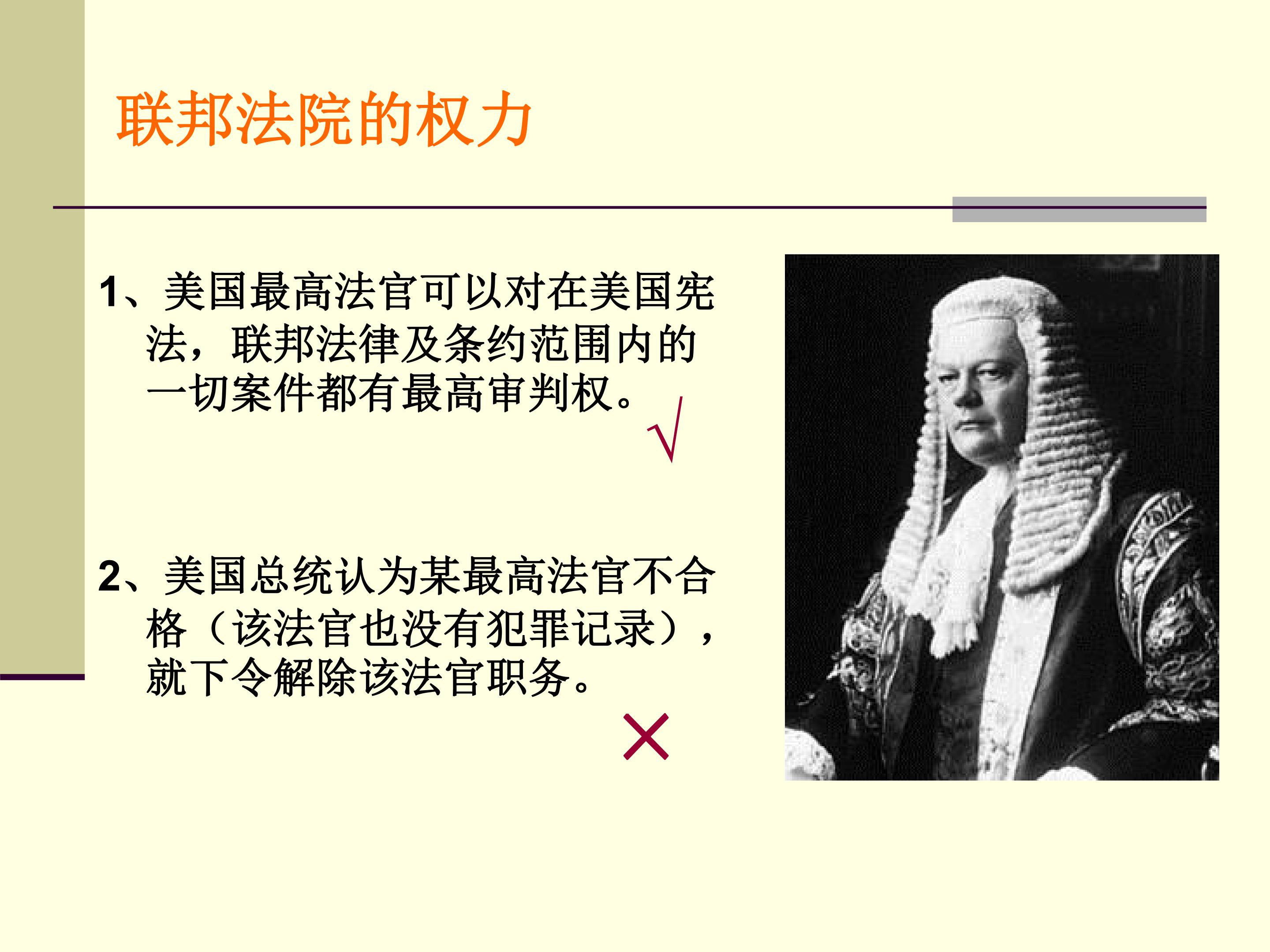 联邦法院的权力

1、美国最高法官可以对在美国宪法，联邦法律及条约范围内的一切案件都有最高审判权。

√

2、美国总统认为某最高法官不合格（该法官也没有犯罪记录），就下令解除该法官职务。

×